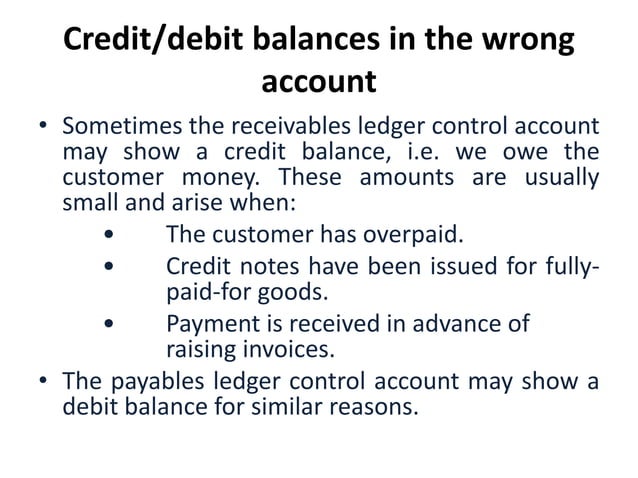 Credit/debit balances in the wrong account

• Sometimes the receivables ledger control account may show a credit balance, i.e. we owe the customer money. These amounts are usually small and arise when:

• The customer has overpaid.
• Credit notes have been issued for fully-paid-for goods.
• Payment is received in advance of raising invoices.

• The payables ledger control account may show a debit balance for similar reasons.